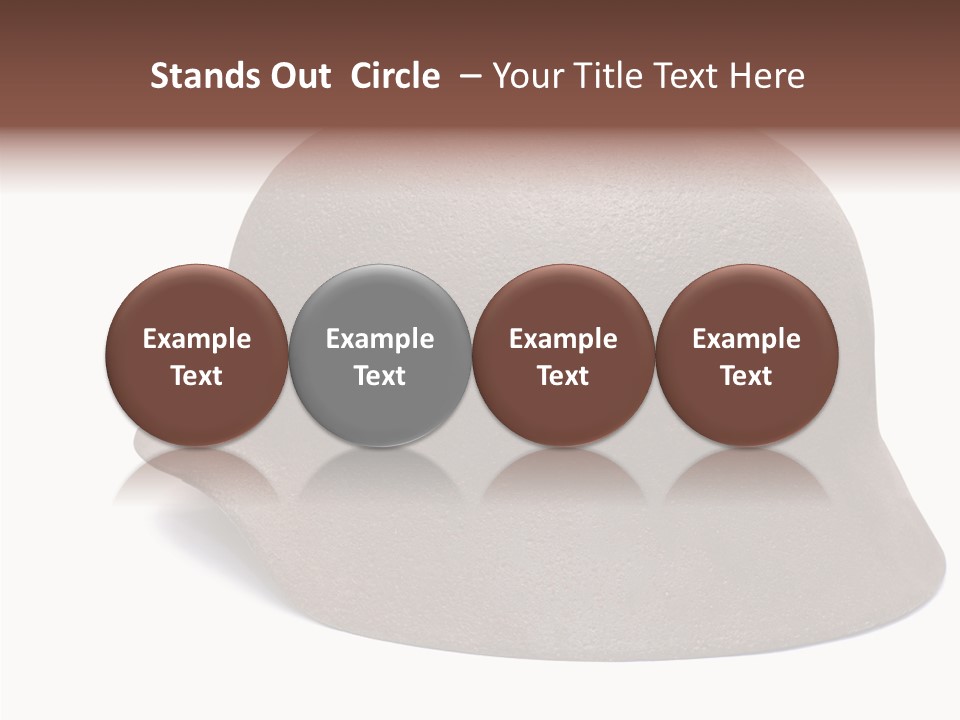 Stands Out Circle – Your Title Text Here

Example Text

Example Text

Example Text

Example Text